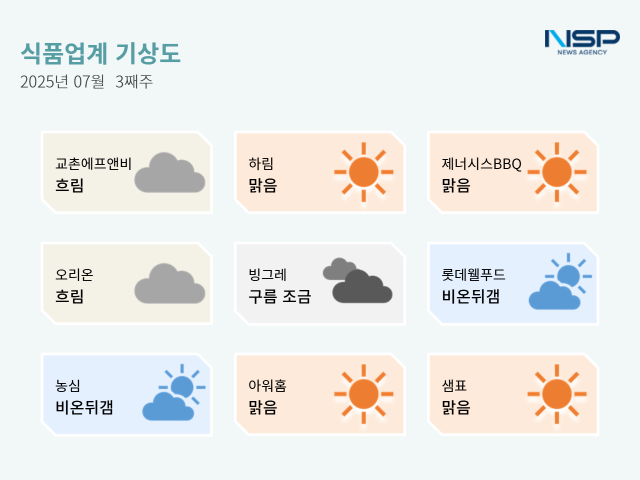 식품업계 기상도
2025년 07월 3째주

NSP
NEWS AGENCY

교촌에프앤비
흐림

하림
맑음

제너시스BBQ
맑음

오리온
흐림

빙그레
구름 조금

롯데웰푸드
비온뒤갬

농심
비온뒤갬

아워홈
맑음

샘표
맑음